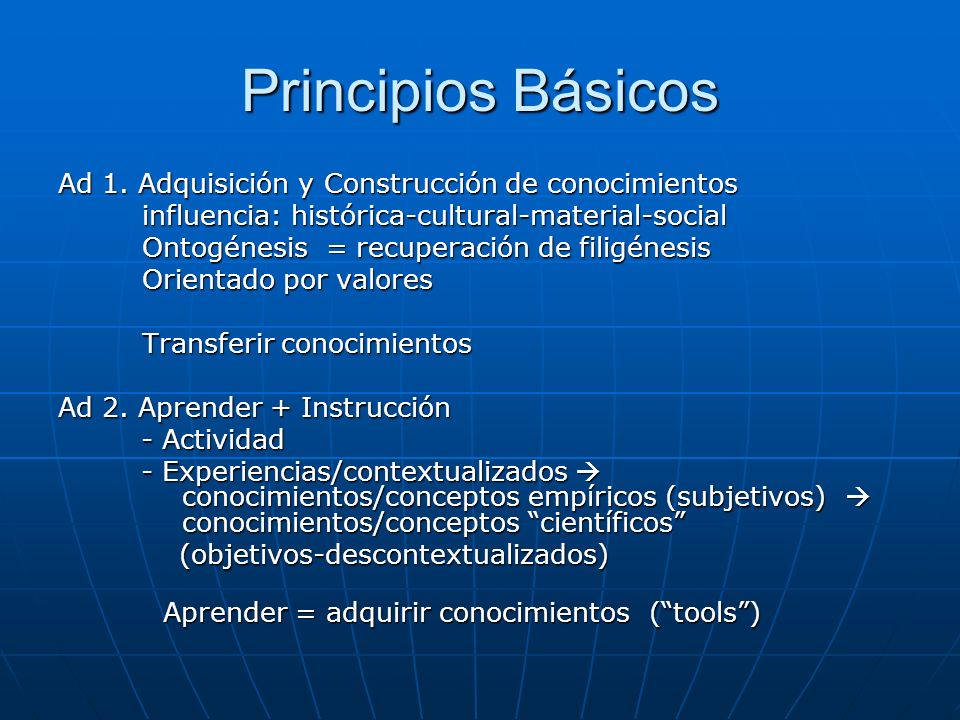 Principios Básicos

Ad 1. Adquisición y Construcción de conocimientos
influencia: histórica-cultural-material-social
Ontogénesis = recuperación de filigénesis
Orientado por valores

Transferir conocimientos

Ad 2. Aprender + Instrucción
- Actividad
- Experiencias/contextualizados →
conocimientos/conceptos empíricos (subjetivos) →
conocimientos/conceptos “científicos”
(objetivos-descontextualizados)

Aprender = adquirir conocimientos (“tools”)